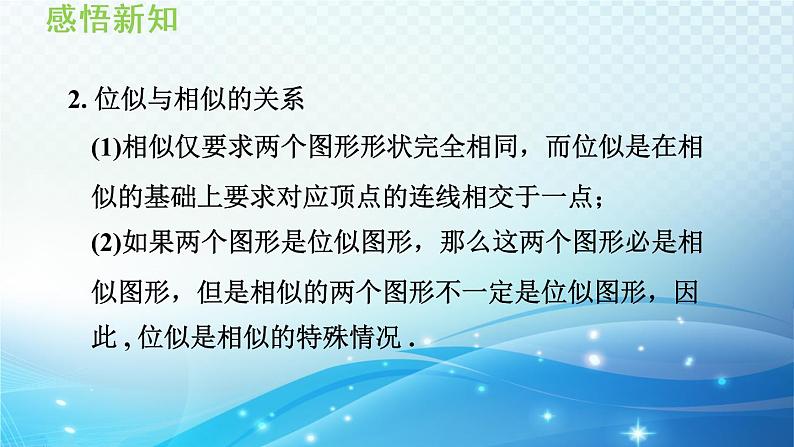 感悟新知

2. 位似与相似的关系

(1)相似仅要求两个图形形状完全相同，而位似是在相似的基础上要求对应顶点的连线相交于一点；

(2)如果两个图形是位似图形，那么这两个图形必是相似图形，但是相似的两个图形不一定是位似图形，因此 , 位似是相似的特殊情况 .